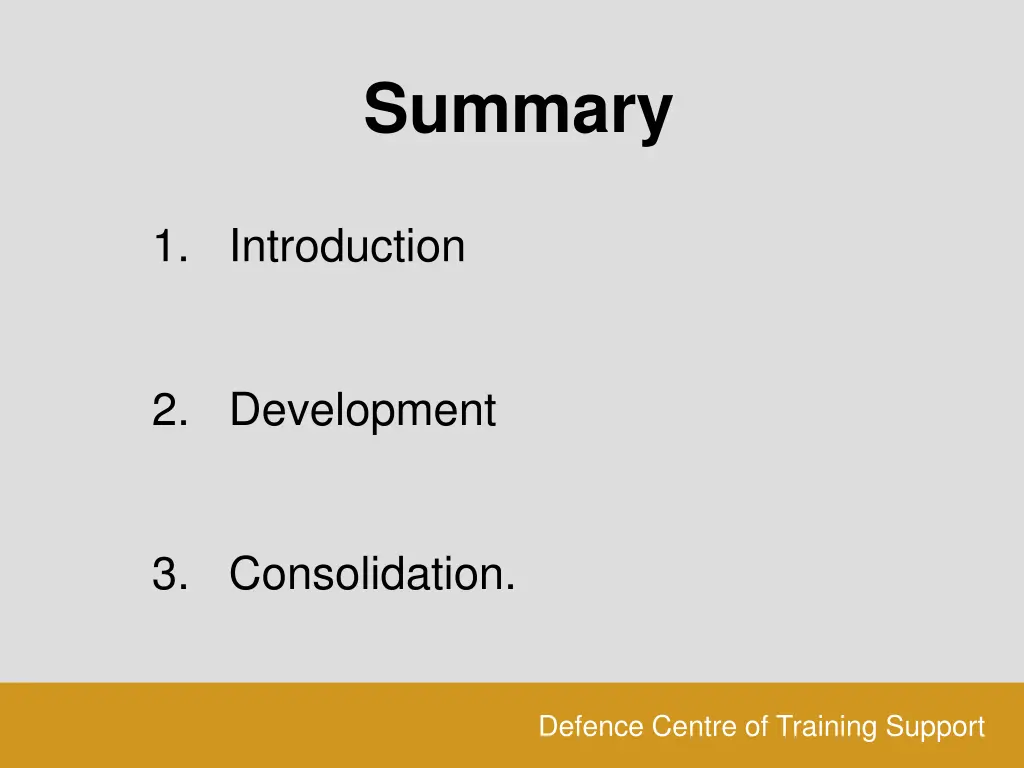 Summary

1. Introduction

2. Development

3. Consolidation.

Defence Centre of Training Support